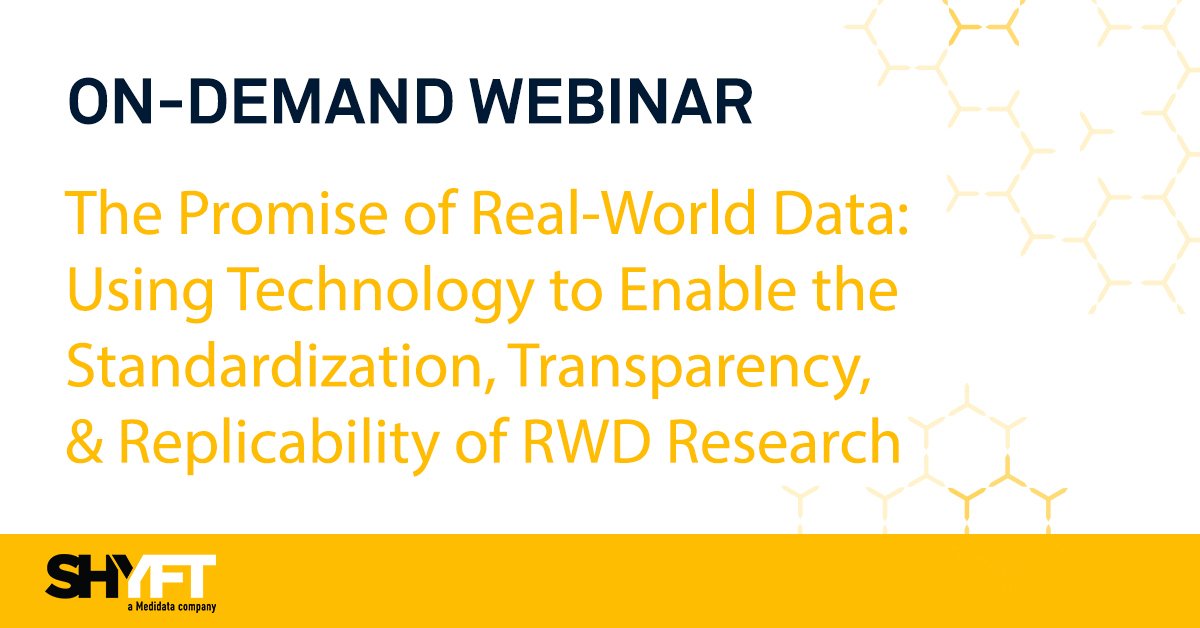 ON-DEMAND WEBINAR

The Promise of Real-World Data: Using Technology to Enable the Standardization, Transparency, & Replicability of RWD Research

SHYFT
a Medidata company